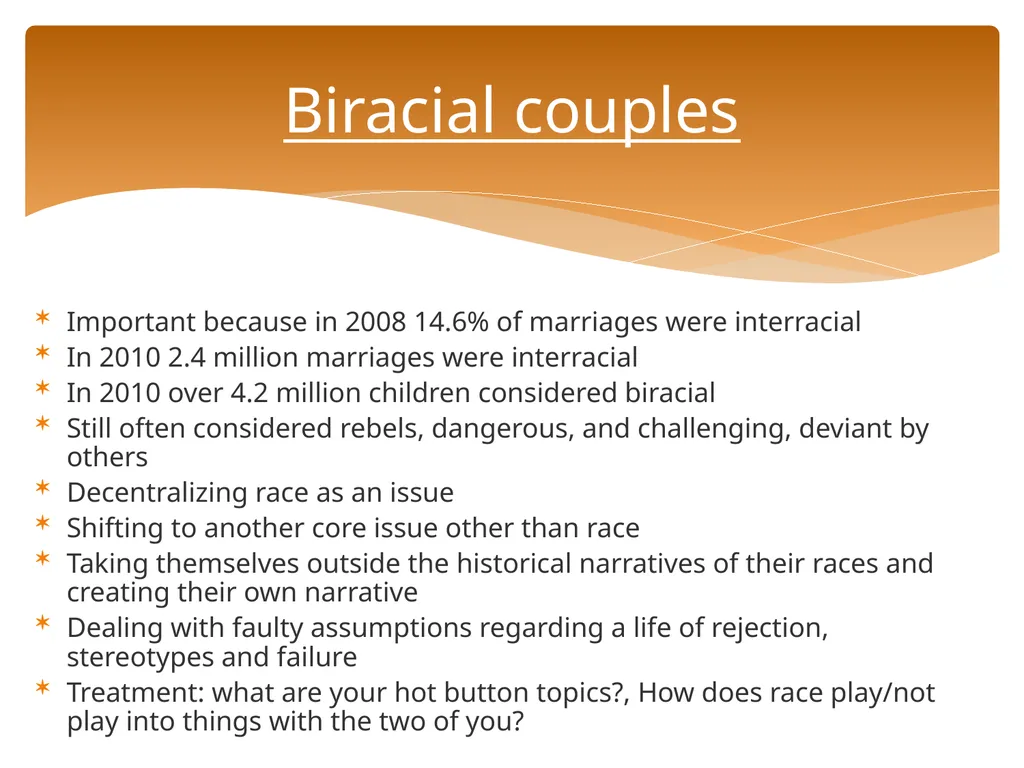 Biracial couples

Important because in 2008 14.6% of marriages were interracial
In 2010 2.4 million marriages were interracial
In 2010 over 4.2 million children considered biracial
Still often considered rebels, dangerous, and challenging, deviant by others
Decentralizing race as an issue
Shifting to another core issue other than race
Taking themselves outside the historical narratives of their races and creating their own narrative
Dealing with faulty assumptions regarding a life of rejection, stereotypes and failure
Treatment: what are your hot button topics?, How does race play/not play into things with the two of you?